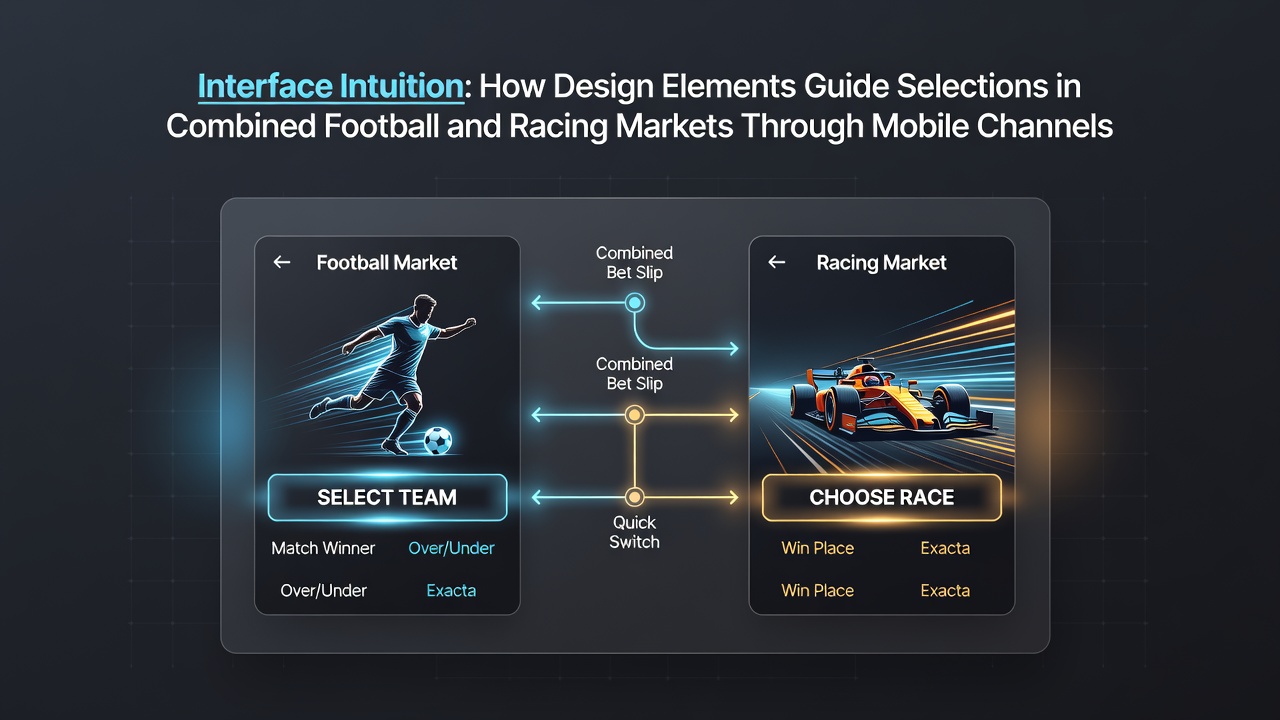 Interface Intuition: How Design Elements Guide Selections in Combined Football and Racing Markets Through Mobile Channels

← Football Market

SELECT TEAM

Match Winner Over/Under

Over/Under Exacta

Combined Bet Slip

Combined Bet Slip

Quick Switch

← Racing Market

CHOOSE RACE

Win Place Exacta

Win Place Exacta